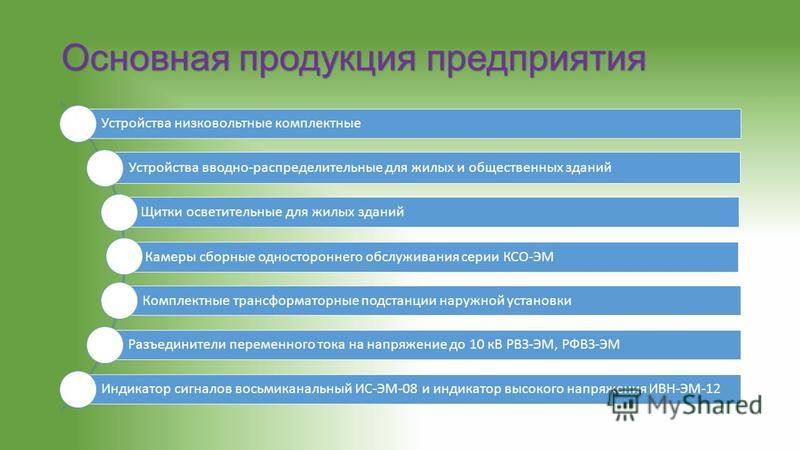 Основная продукция предприятия

Устройства низковольтные комплектные

Устройства вводно-распределительные для жилых и общественных зданий

Щитки осветительные для жилых зданий

Камеры сборные одностороннего обслуживания серии КСО-ЭМ

Комплектные трансформаторные подстанции наружной установки

Разъединители переменного тока на напряжение до 10 кВ РВЗ-ЭМ, РФВЗ-ЭМ

Индикатор сигналов восьмиканальный ИС-ЭМ-08 и индикатор высокого напряжения ИВН-ЭМ-12

MyShared